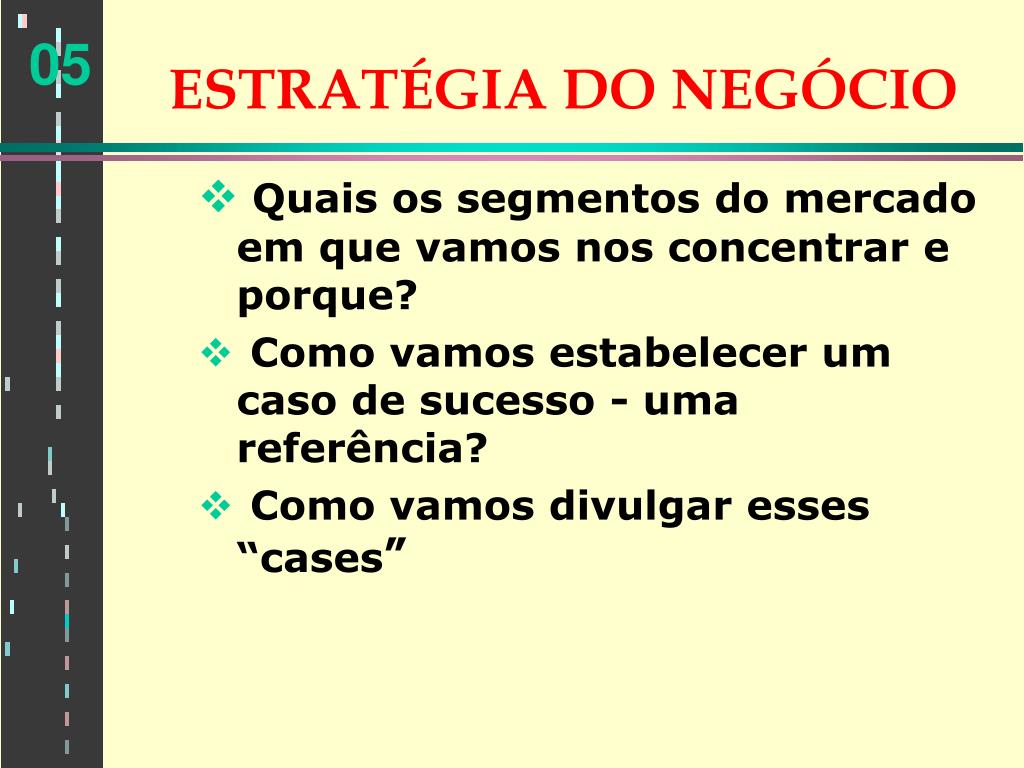 05

ESTRATÉGIA DO NEGÓCIO

❖ Quais os segmentos do mercado em que vamos nos concentrar e porque?

❖ Como vamos estabelecer um caso de sucesso - uma referência?

❖ Como vamos divulgar esses “cases”